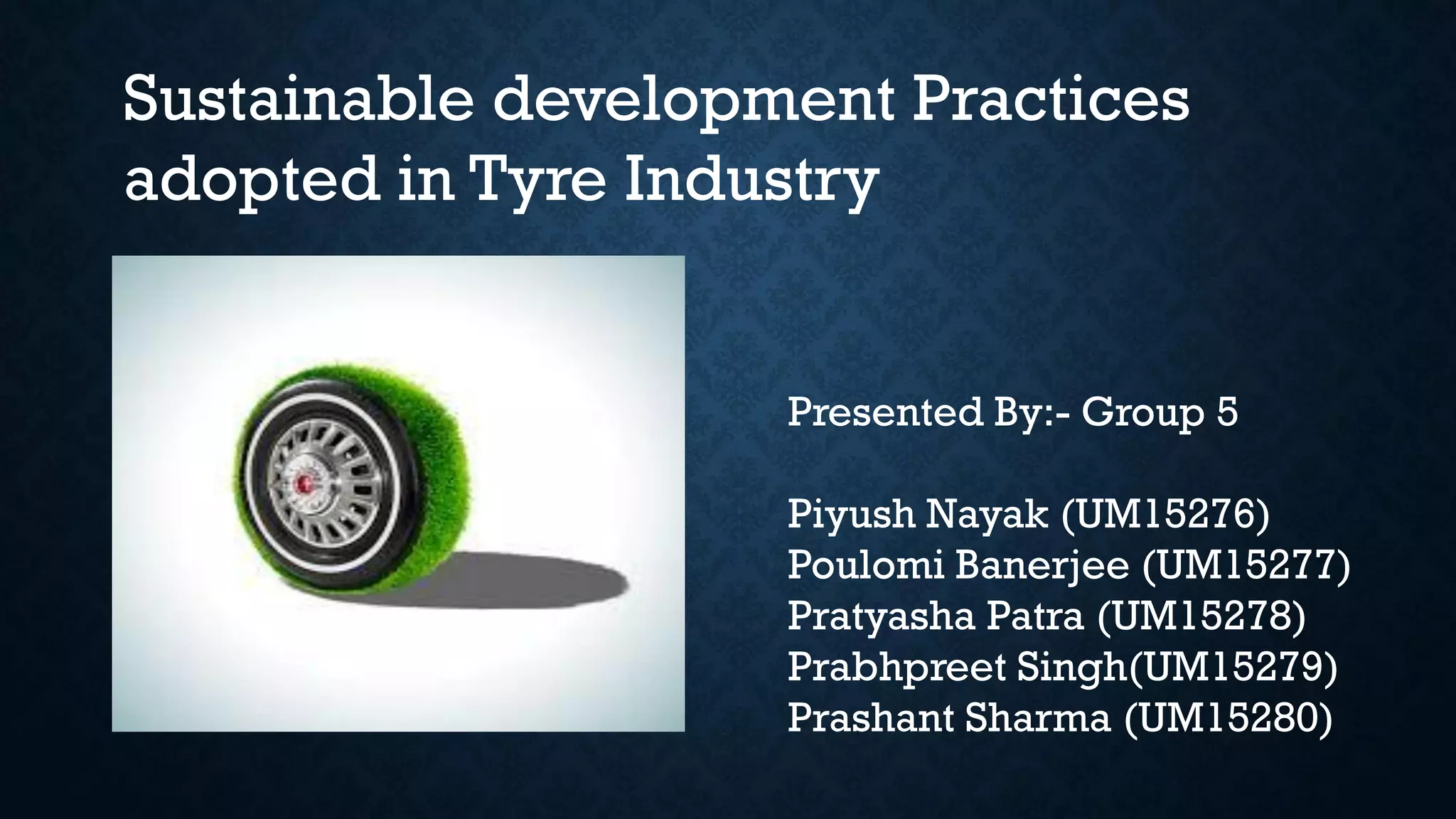 Sustainable development Practices adopted in Tyre Industry

Presented By:- Group 5

Piyush Nayak (UM15276)
Poulomi Banerjee (UM15277)
Pratyasha Patra (UM15278)
Prabhpreet Singh(UM15279)
Prashant Sharma (UM15280)